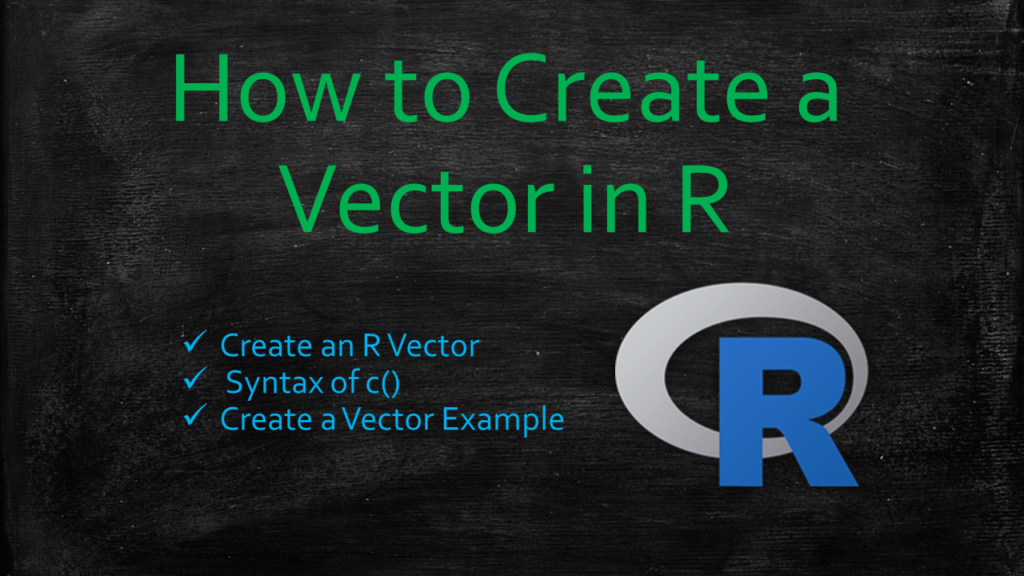 How to Create a Vector in R

✓ Create an R Vector
✓ Syntax of c()
✓ Create a Vector Example

R